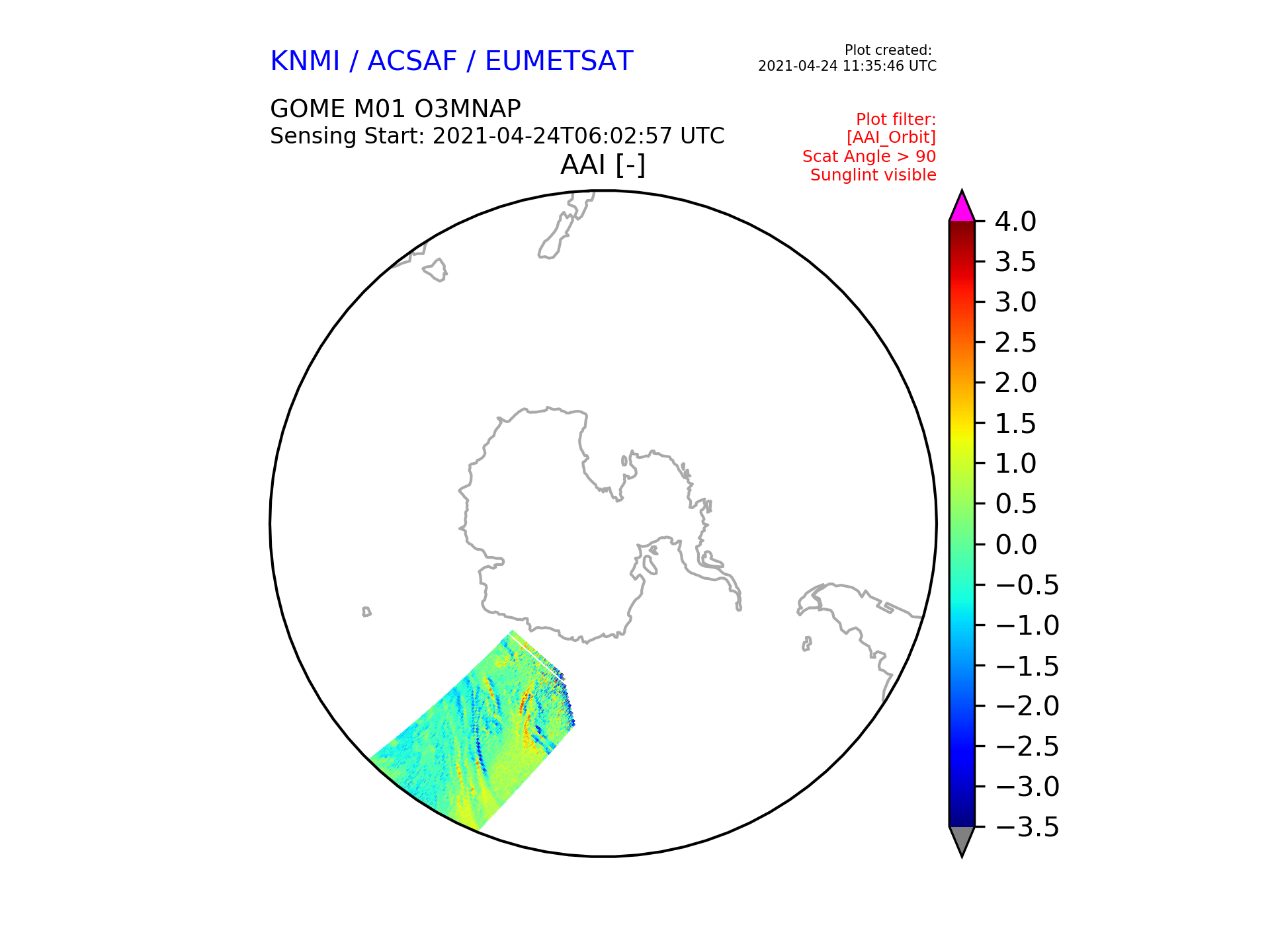 KNMI / ACSAF / EUMETSAT

Plot created:
2021-04-24 11:35:46 UTC

GOME M01 O3MNAP
Sensing Start: 2021-04-24T06:02:57 UTC

Plot filter:
[AAI_Orbit]
Scat Angle > 90
Sunglint visible

AAI [-]

4.0
3.5
3.0
2.5
2.0
1.5
1.0
0.5
0.0
−0.5
−1.0
−1.5
−2.0
−2.5
−3.0
−3.5